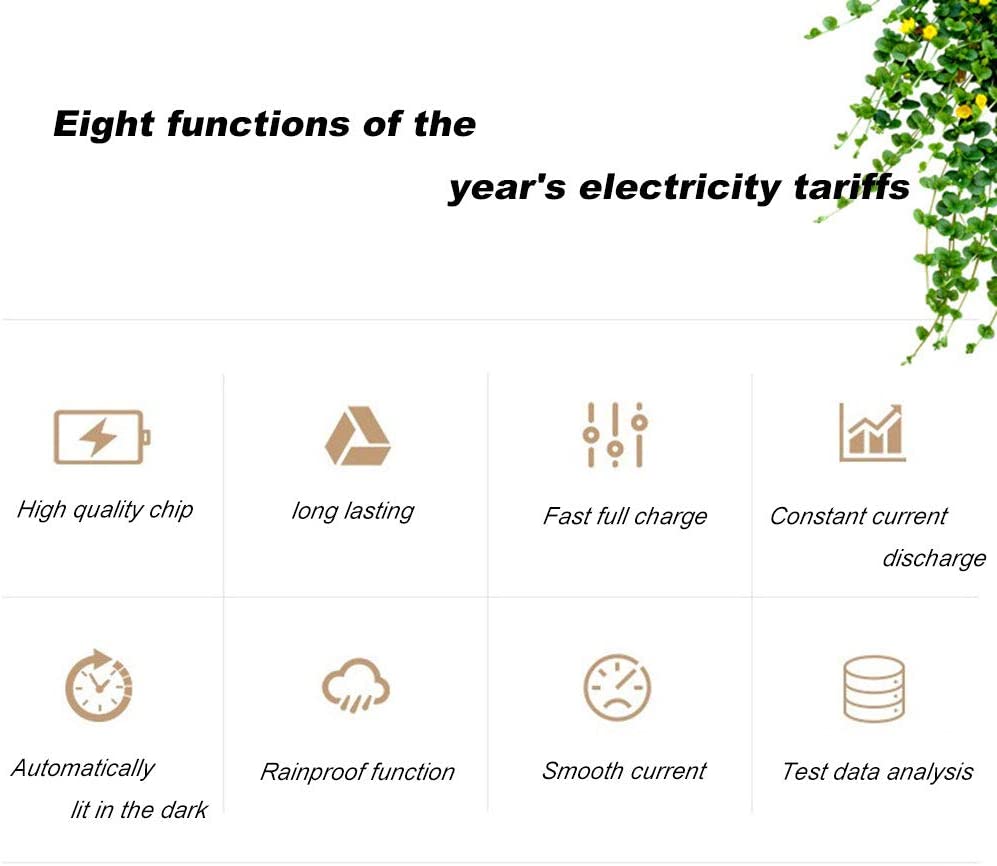 Eight functions of the

year's electricity tariffs

High quality chip

long lasting

Fast full charge

Constant current discharge

Automatically lit in the dark

Rainproof function

Smooth current

Test data analysis